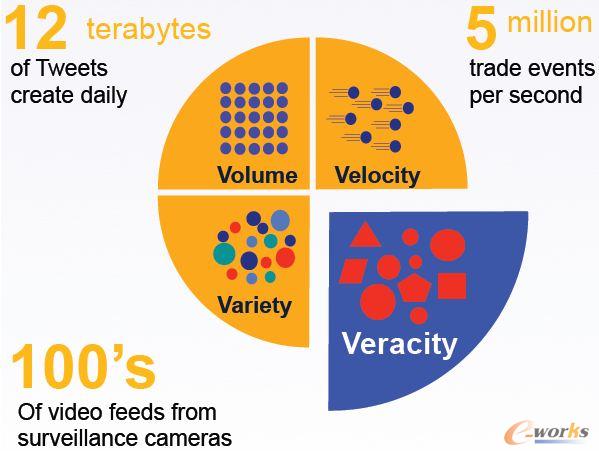 12 terabytes
of Tweets create daily

5 million
trade events per second

Volume

Velocity

Variety

Veracity

100's
Of video feeds from surveillance cameras

e-works